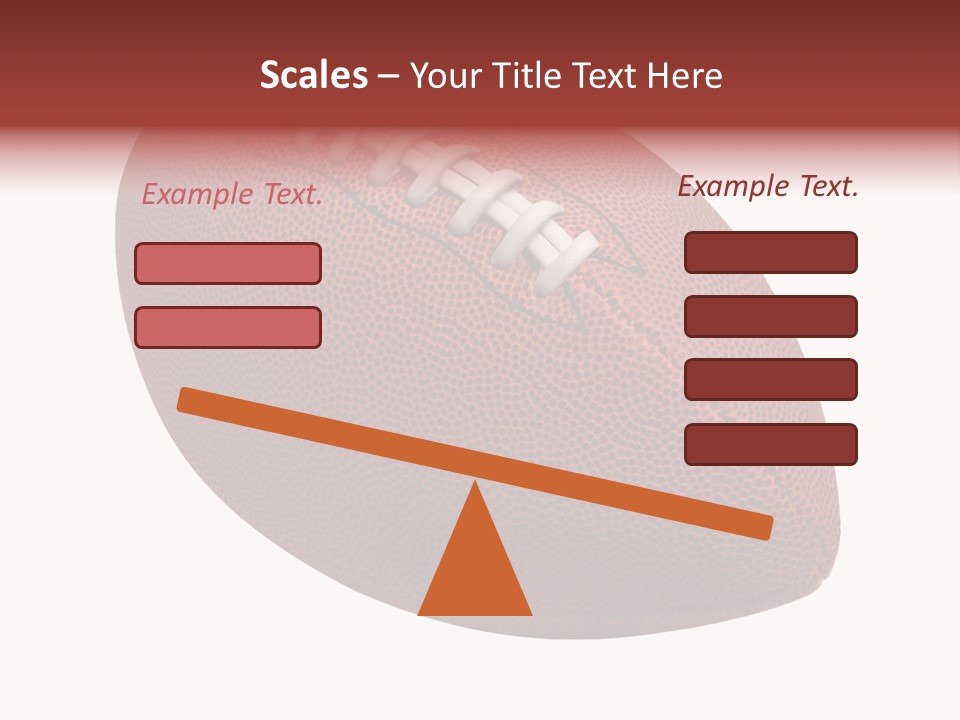 Scales – Your Title Text Here

Example Text.

Example Text.